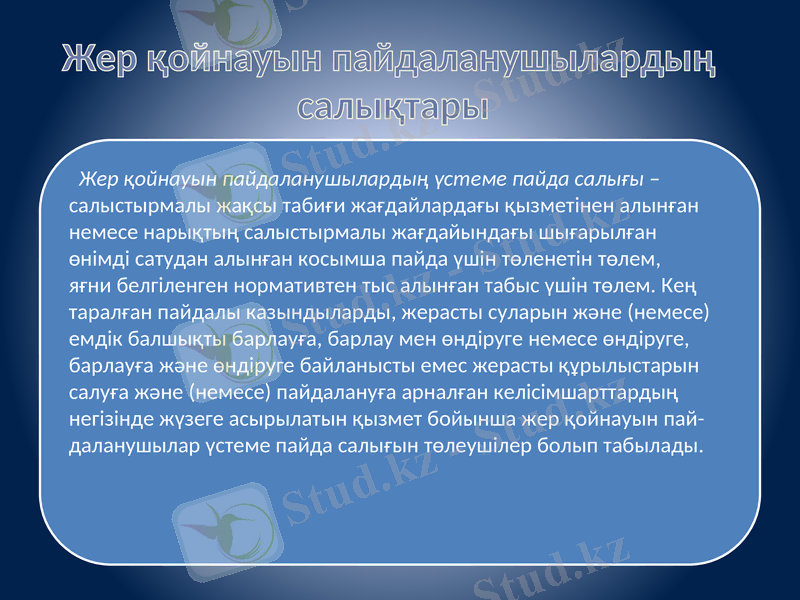 Жер қойнауын пайдаланушылардың салықтары

Жер қойнауын пайдаланушылардың үстеме пайда салығы – салыстырмалы жақсы табиғи жағдайлардағы қызметінен алынған немесе нарықтың салыстырмалы жағдайындағы шығарылған өнімді сатудан алынған косымша пайда үшін төленетін төлем, яғни белгіленген нормативтен тыс алынған табыс үшін төлем. Кең таралған пайдалы казындыларды, жерасты суларын және (немесе) емдік балшықты барлауға, барлау мен өндіруге немесе өндіруге, барлауға және өндіруге байланысты емес жерасты құрылыстарын салуға және (немесе) пайдалануға арналған келісімшарттардың негізінде жүзеге асырылатын қызмет бойынша жер қойнауын пайдаланушылар үстеме пайда салығын төлеушілер болып табылады.

Stud.kz Stud.kz Stud.kz Stud.kz Stud.kz